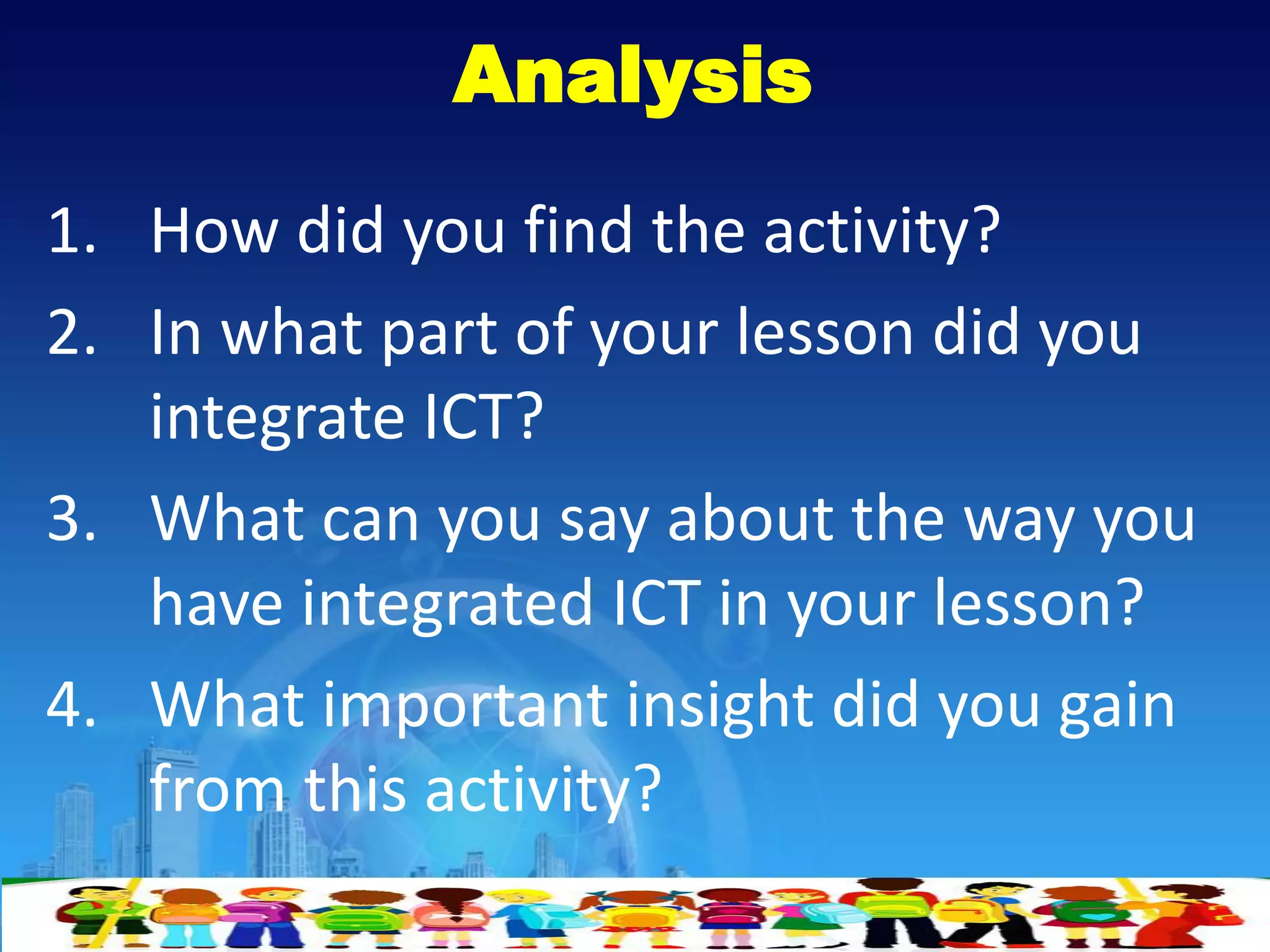 Analysis

1. How did you find the activity?
2. In what part of your lesson did you integrate ICT?
3. What can you say about the way you have integrated ICT in your lesson?
4. What important insight did you gain from this activity?